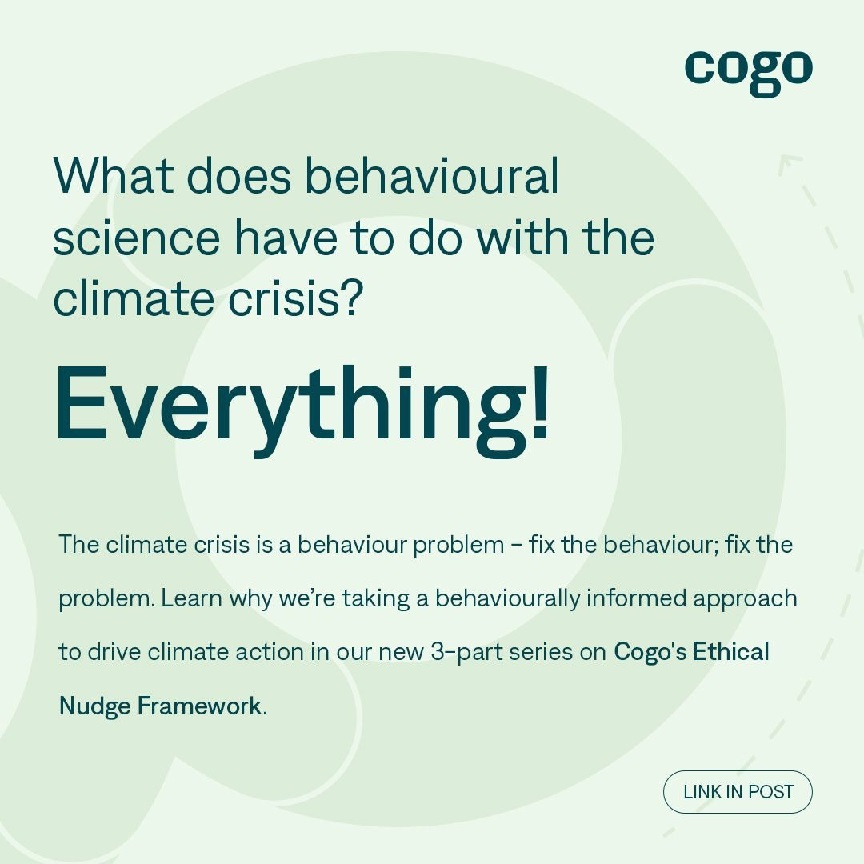 cogo

What does behavioural science have to do with the climate crisis?

Everything!

The climate crisis is a behaviour problem – fix the behaviour; fix the problem. Learn why we're taking a behaviourally informed approach to drive climate action in our new 3-part series on Cogo's Ethical Nudge Framework.

LINK IN POST